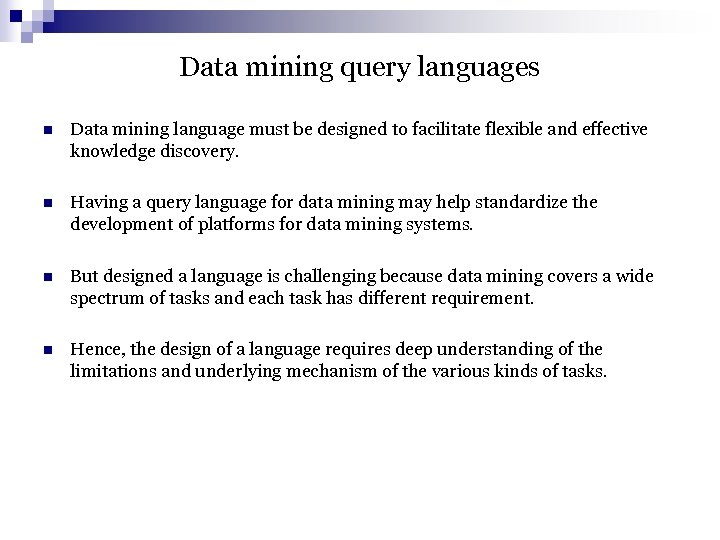 Data mining query languages

Data mining language must be designed to facilitate flexible and effective knowledge discovery.

Having a query language for data mining may help standardize the development of platforms for data mining systems.

But designed a language is challenging because data mining covers a wide spectrum of tasks and each task has different requirement.

Hence, the design of a language requires deep understanding of the limitations and underlying mechanism of the various kinds of tasks.